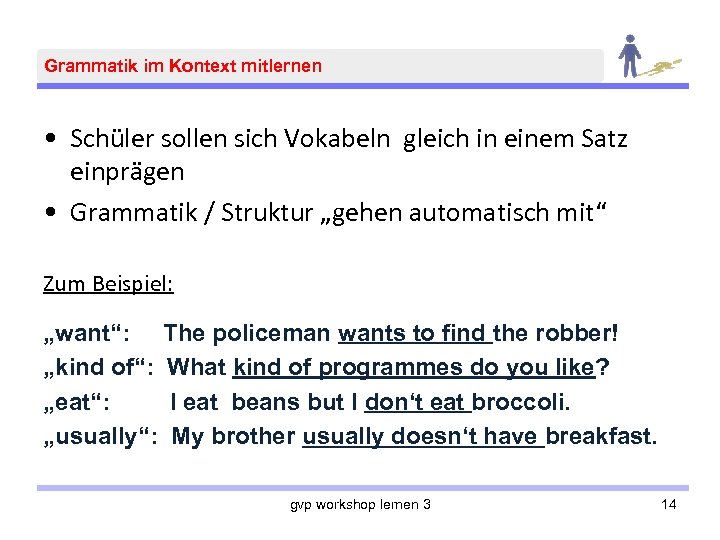 Grammatik im Kontext mitlernen

• Schüler sollen sich Vokabeln gleich in einem Satz einprägen
• Grammatik / Struktur „gehen automatisch mit“

Zum Beispiel:

„want“: The policeman wants to find the robber!
„kind of“: What kind of programmes do you like?
„eat“: I eat beans but I don‘t eat broccoli.
„usually“: My brother usually doesn‘t have breakfast.

gvp workshop lernen 3

14